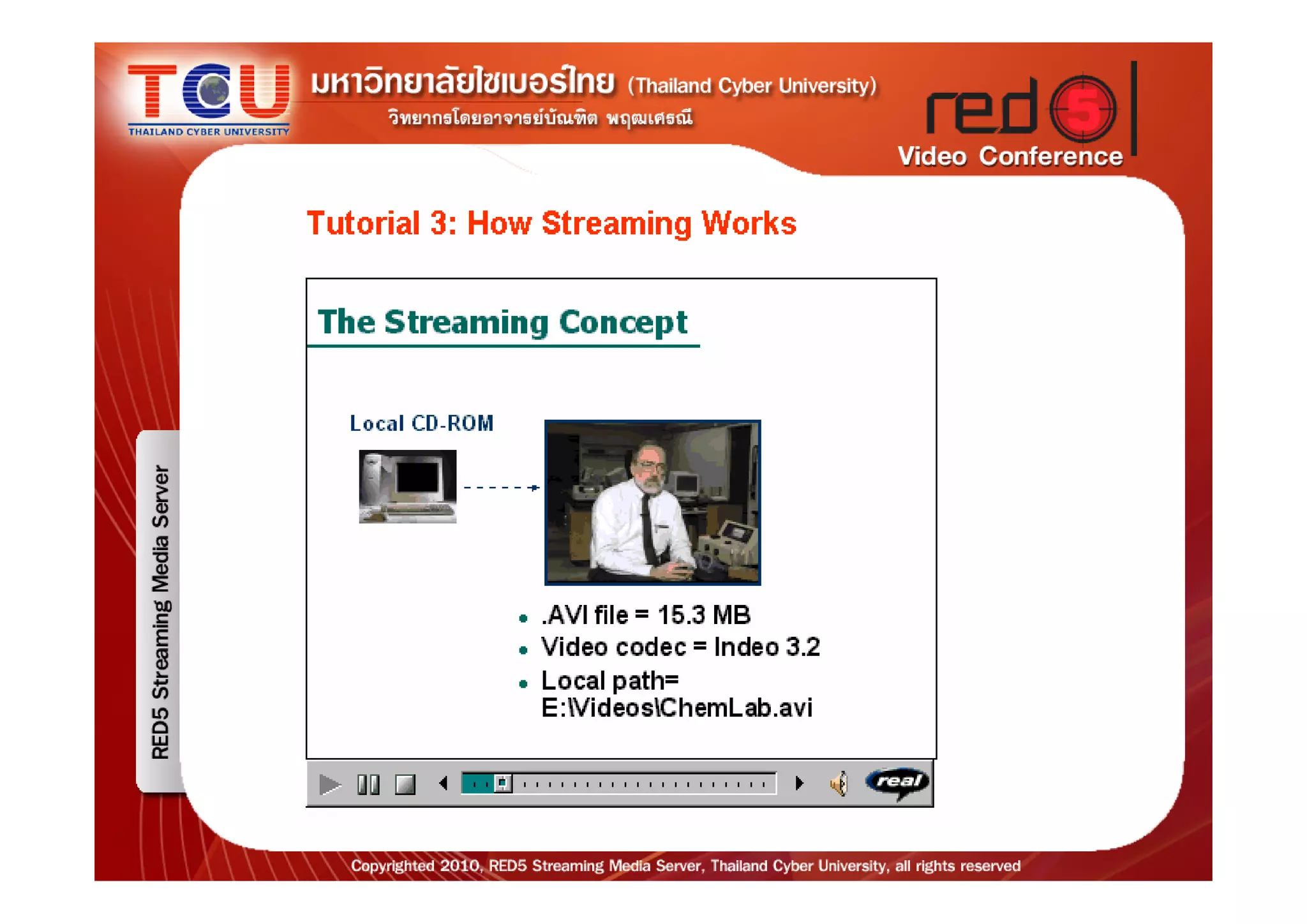 TCU
THAILAND CYBER UNIVERSITY

มหาวิทยาลัยไซเบอร์ไทย (Thailand Cyber University)
วิทยากรโดยอาจารย์บัณฑิต พฤฒเศรณี

red5
Video Conference

RED5 Streaming Media Server

Tutorial 3: How Streaming Works

The Streaming Concept

Local CD-ROM

• .AVI file = 15.3 MB
• Video codec = Indeo 3.2
• Local path= E:\Videos\ChemLab.avi

real

Copyrighted 2010, RED5 Streaming Media Server, Thailand Cyber University, all rights reserved